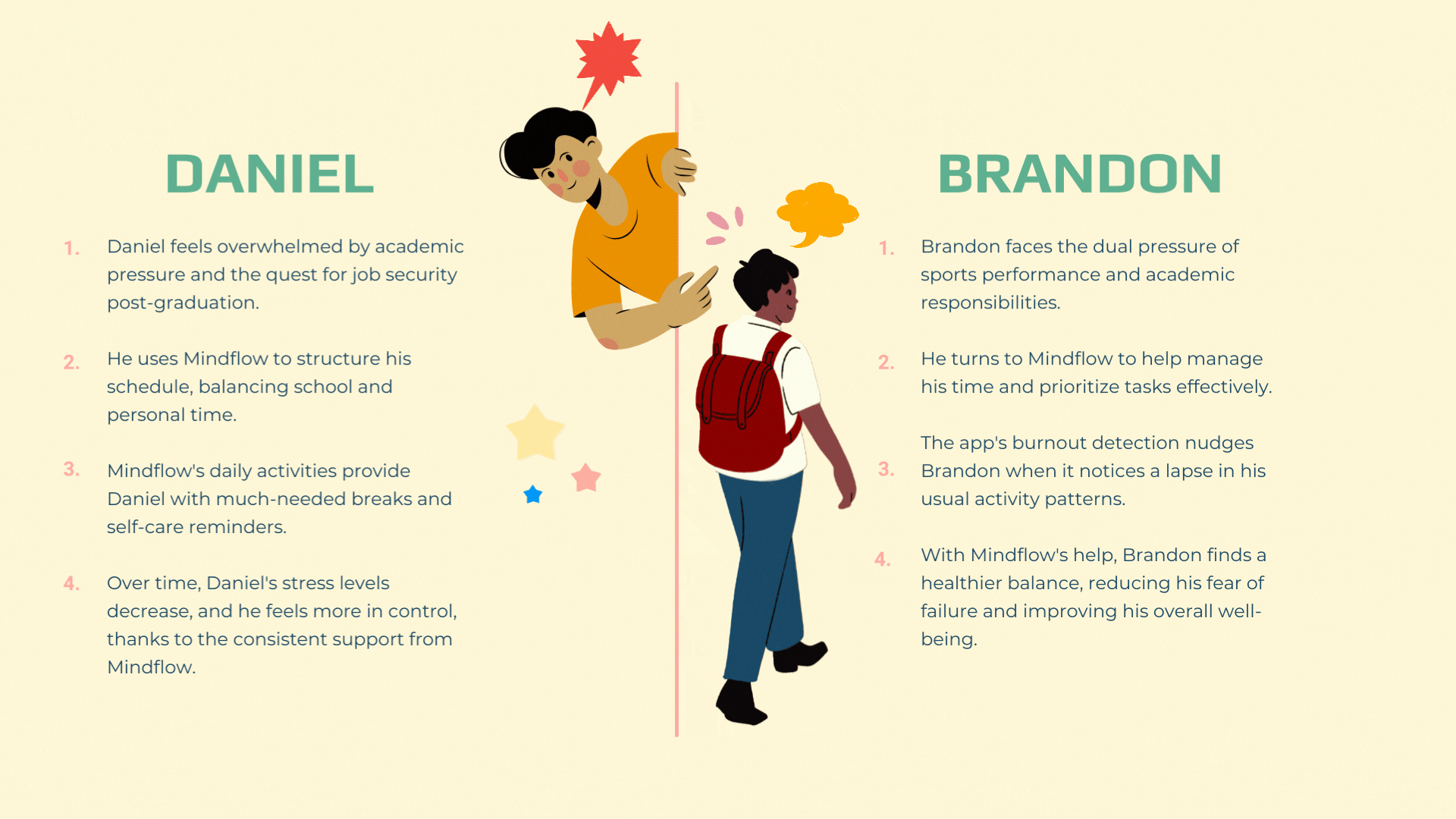 DANIEL

1. Daniel feels overwhelmed by academic pressure and the quest for job security post-graduation.

2. He uses Mindflow to structure his schedule, balancing school and personal time.

3. Mindflow's daily activities provide Daniel with much-needed breaks and self-care reminders.

4. Over time, Daniel's stress levels decrease, and he feels more in control, thanks to the consistent support from Mindflow.

BRANDON

1. Brandon faces the dual pressure of sports performance and academic responsibilities.

2. He turns to Mindflow to help manage his time and prioritize tasks effectively.

3. The app's burnout detection nudges Brandon when it notices a lapse in his usual activity patterns.

4. With Mindflow's help, Brandon finds a healthier balance, reducing his fear of failure and improving his overall well-being.